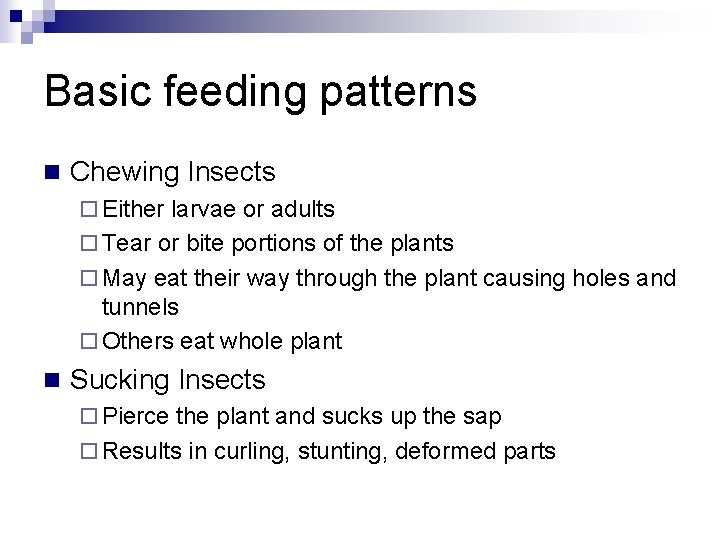 Basic feeding patterns

■ Chewing Insects
□ Either larvae or adults
□ Tear or bite portions of the plants
□ May eat their way through the plant causing holes and tunnels
□ Others eat whole plant

■ Sucking Insects
□ Pierce the plant and sucks up the sap
□ Results in curling, stunting, deformed parts